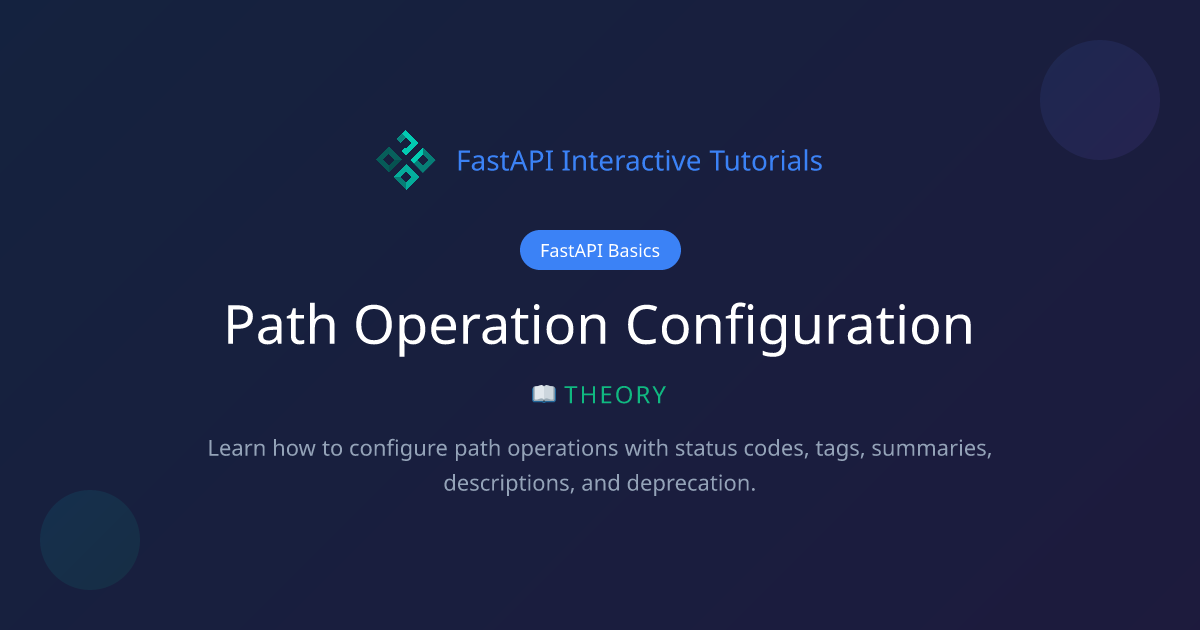 FastAPI Interactive Tutorials

FastAPI Basics

Path Operation Configuration

📖 THEORY

Learn how to configure path operations with status codes, tags, summaries, descriptions, and deprecation.